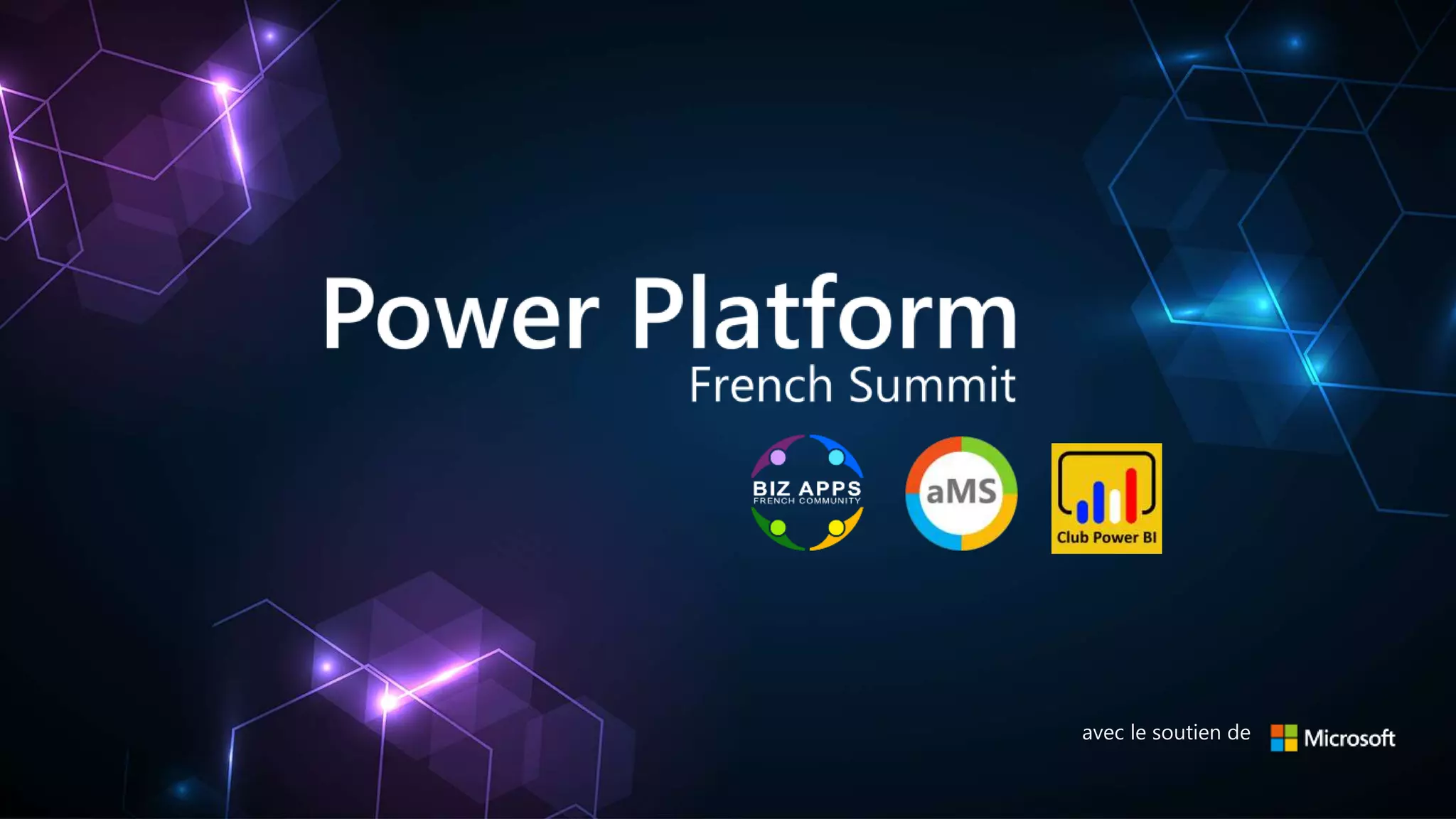 Power Platform
French Summit

BIZ APPS
FRENCH COMMUNITY

aMS

Club Power BI

avec le soutien de Microsoft